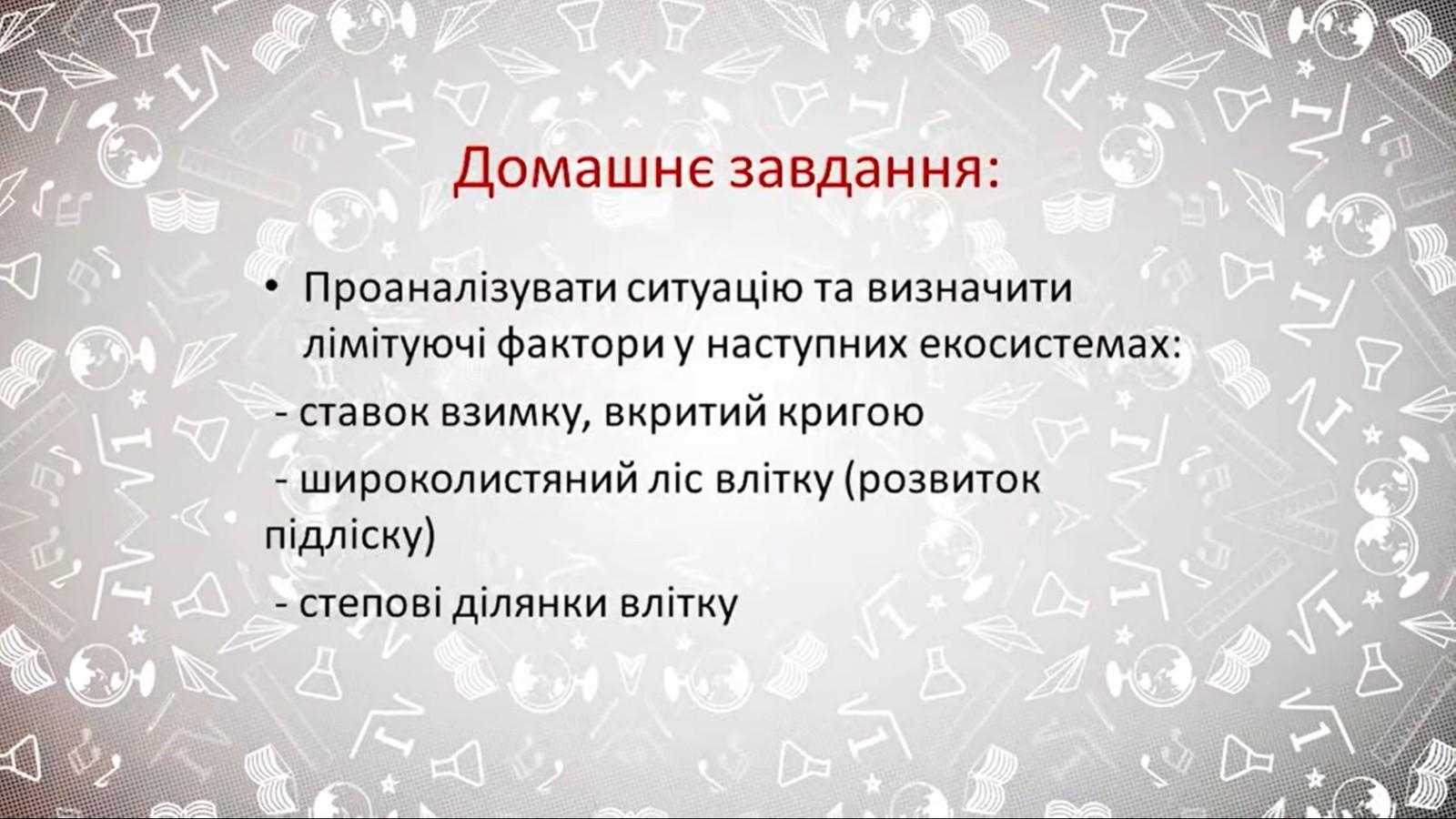 Домашнє завдання:

• Проаналізувати ситуацію та визначити лімітуючі фактори у наступних екосистемах:

- ставок взимку, вкритий кригою

- широколистяний ліс влітку (розвиток підліску)

- степові ділянки влітку